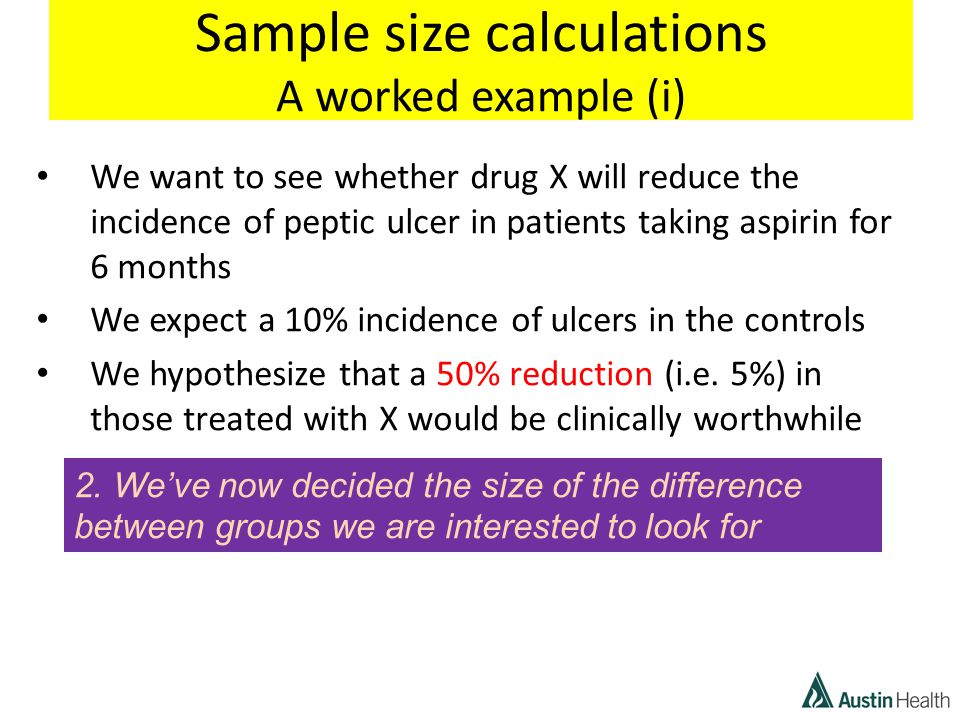 Sample size calculations
A worked example (i)

• We want to see whether drug X will reduce the incidence of peptic ulcer in patients taking aspirin for 6 months
• We expect a 10% incidence of ulcers in the controls
• We hypothesize that a 50% reduction (i.e. 5%) in those treated with X would be clinically worthwhile

2. We've now decided the size of the difference between groups we are interested to look for

Austin Health